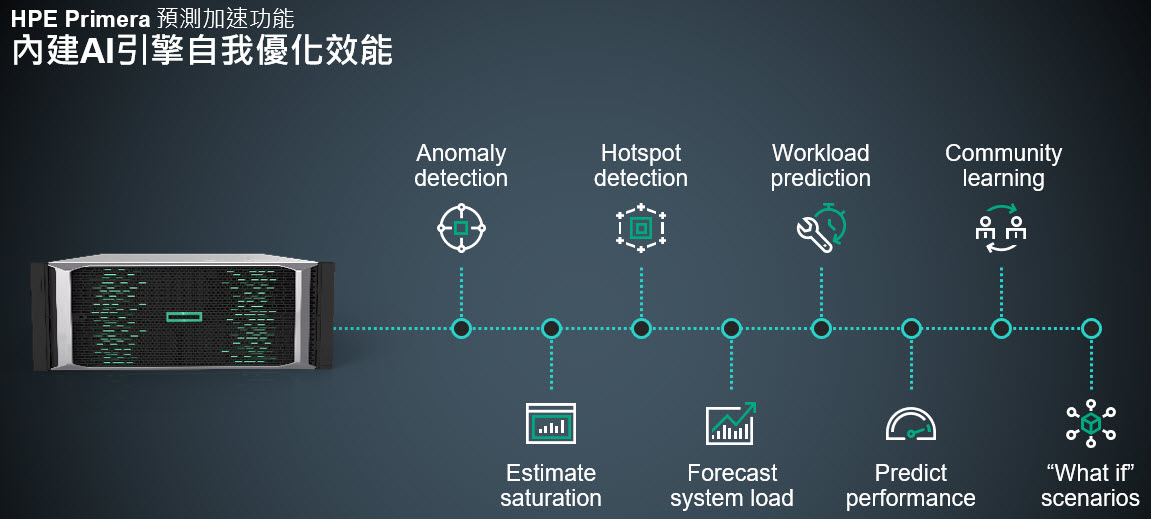 HPE Primera 預測加速功能
內建AI引擎自我優化效能

Anomaly detection

Hotspot detection

Workload prediction

Community learning

Estimate saturation

Forecast system load

Predict performance

“What if” scenarios